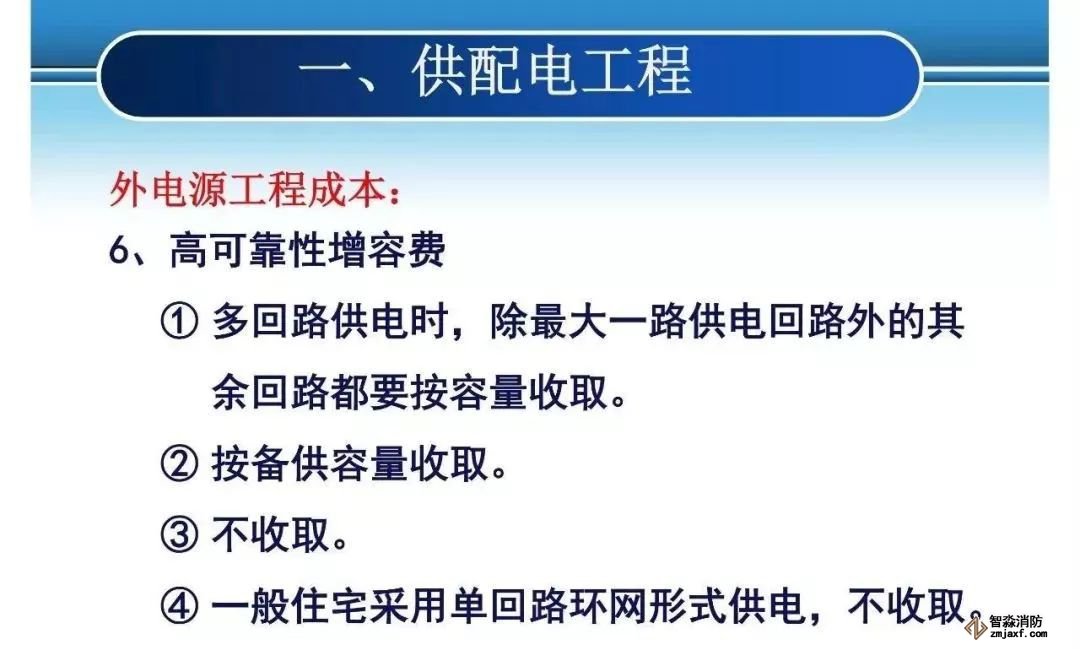 一、供配电工程

外电源工程成本：

6、高可靠性增容费

① 多回路供电时，除最大一路供电回路外的其余回路都要按容量收取。

② 按备供容量收取。

③ 不收取。

④ 一般住宅采用单回路环网形式供电，不收取。

智淼消防
zmjaxf.com